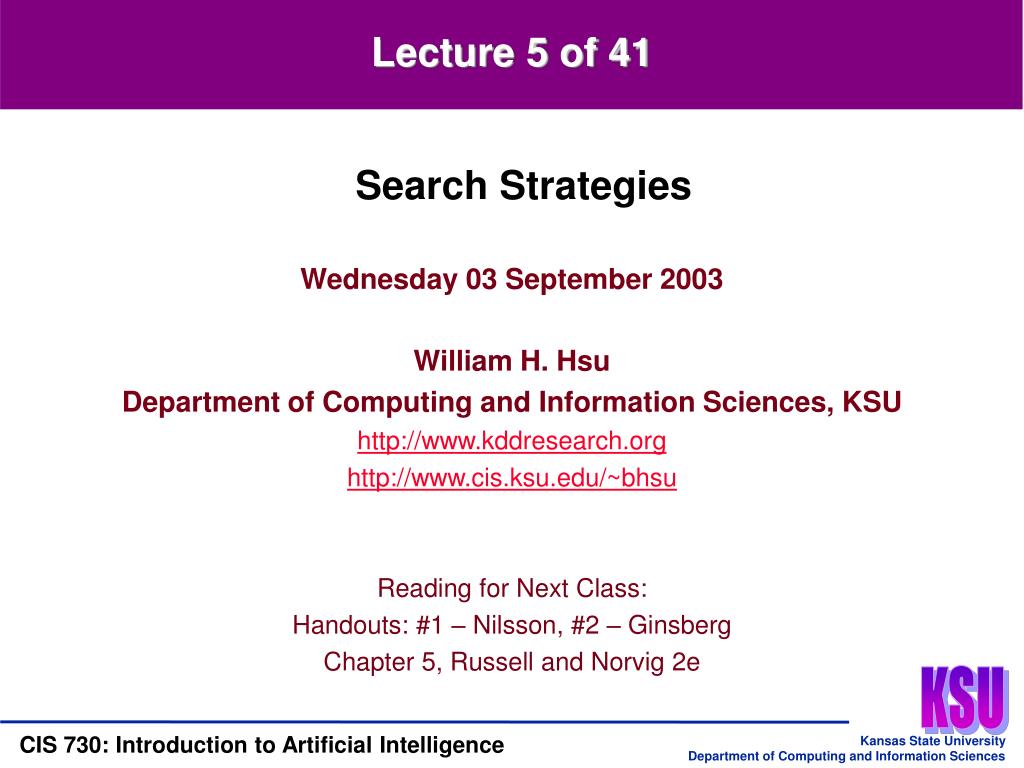 Lecture 5 of 41

Search Strategies

Wednesday 03 September 2003

William H. Hsu
Department of Computing and Information Sciences, KSU
http://www.kddresearch.org
http://www.cis.ksu.edu/~bhsu

Reading for Next Class:
Handouts: #1 – Nilsson, #2 – Ginsberg
Chapter 5, Russell and Norvig 2e

KSU

CIS 730: Introduction to Artificial Intelligence

Kansas State University
Department of Computing and Information Sciences